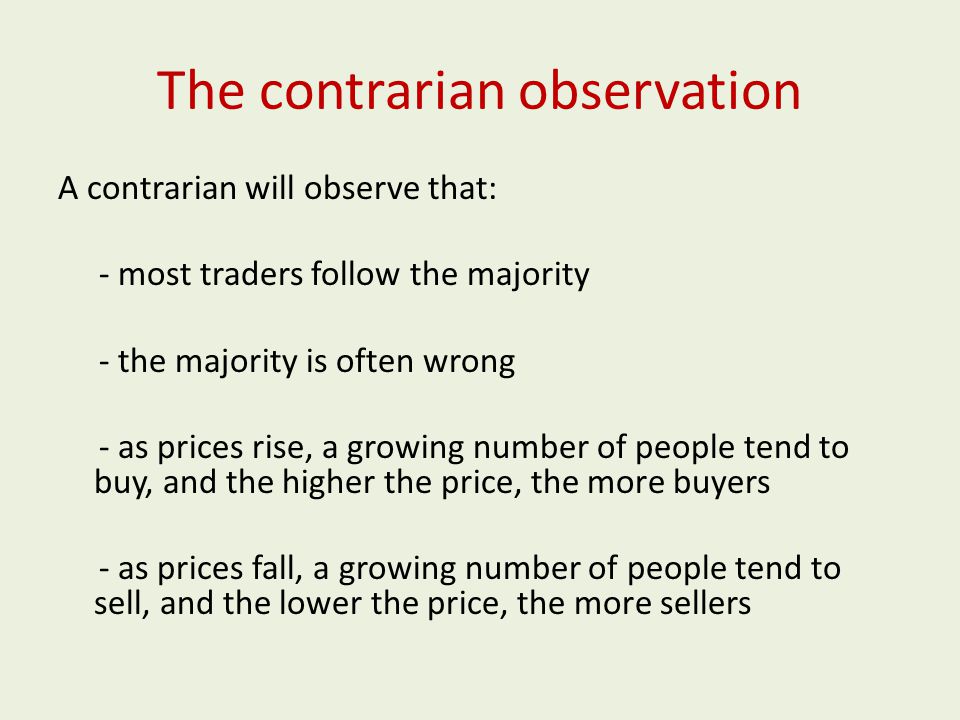 The contrarian observation

A contrarian will observe that:

- most traders follow the majority

- the majority is often wrong

- as prices rise, a growing number of people tend to buy, and the higher the price, the more buyers

- as prices fall, a growing number of people tend to sell, and the lower the price, the more sellers